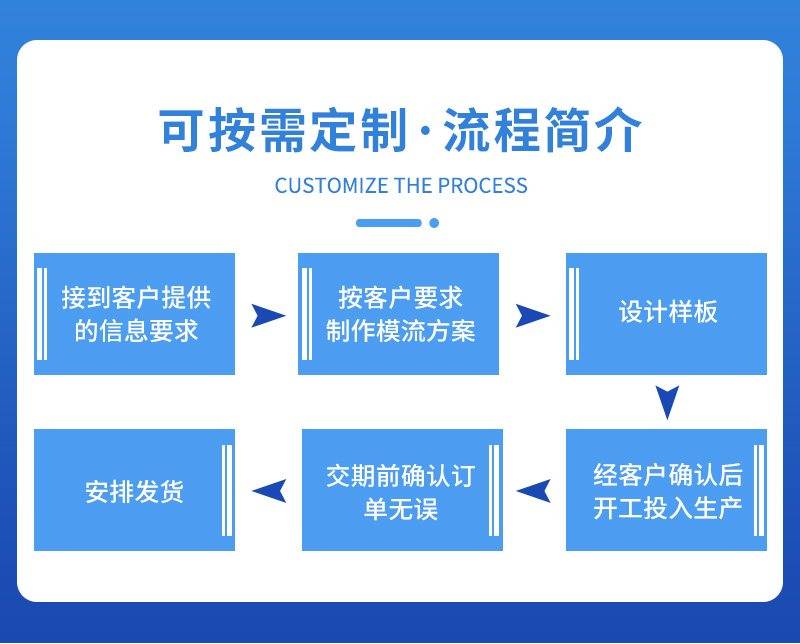 可按需定制·流程简介

CUSTOMIZE THE PROCESS

接到客户提供的信息要求

按客户要求制作模流方案

设计样板

经客户确认后开工投入生产

交期前确认订单无误

安排发货